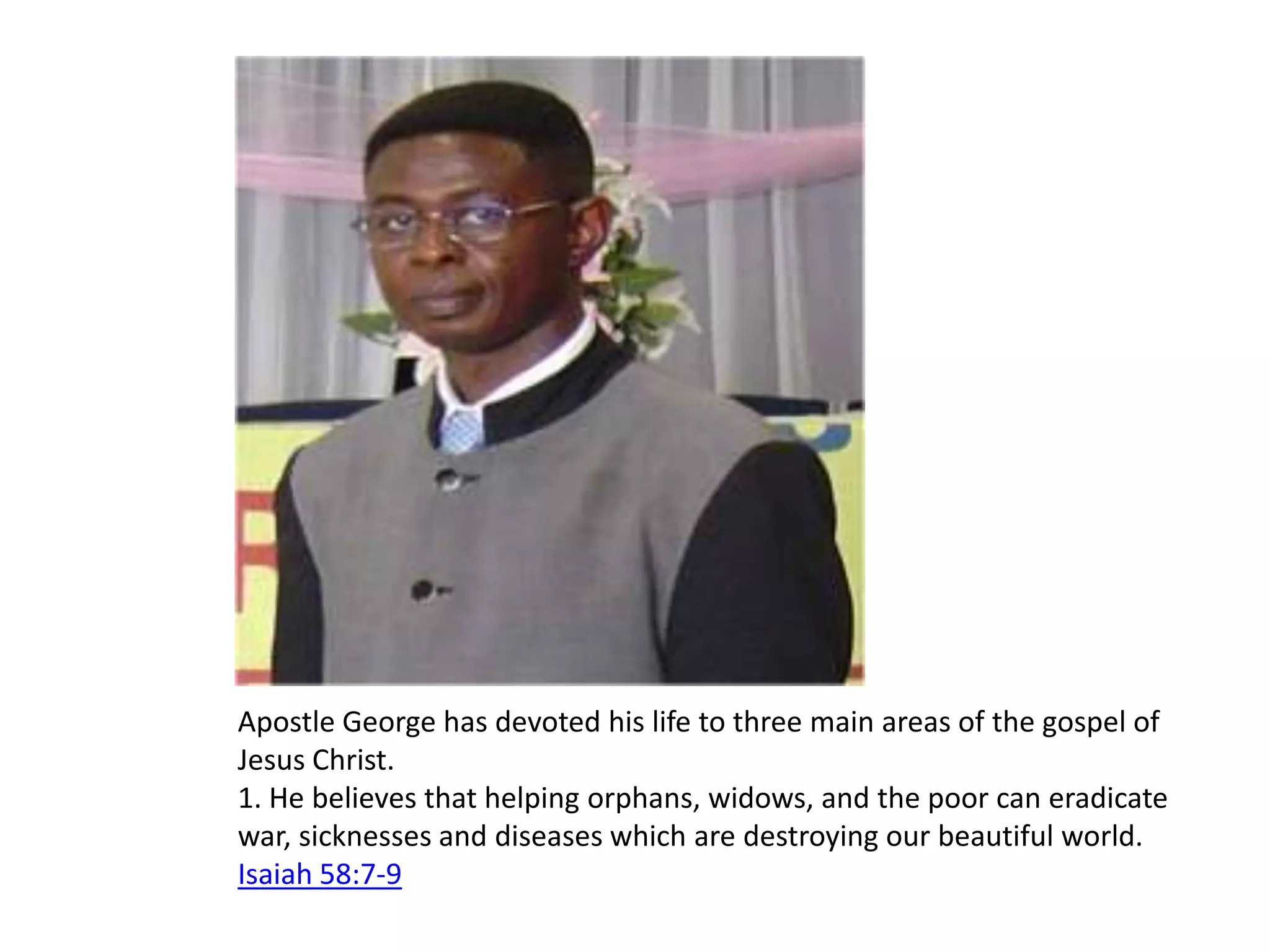 Apostle George has devoted his life to three main areas of the gospel of Jesus Christ.
1. He believes that helping orphans, widows, and the poor can eradicate war, sicknesses and diseases which are destroying our beautiful world. Isaiah 58:7-9